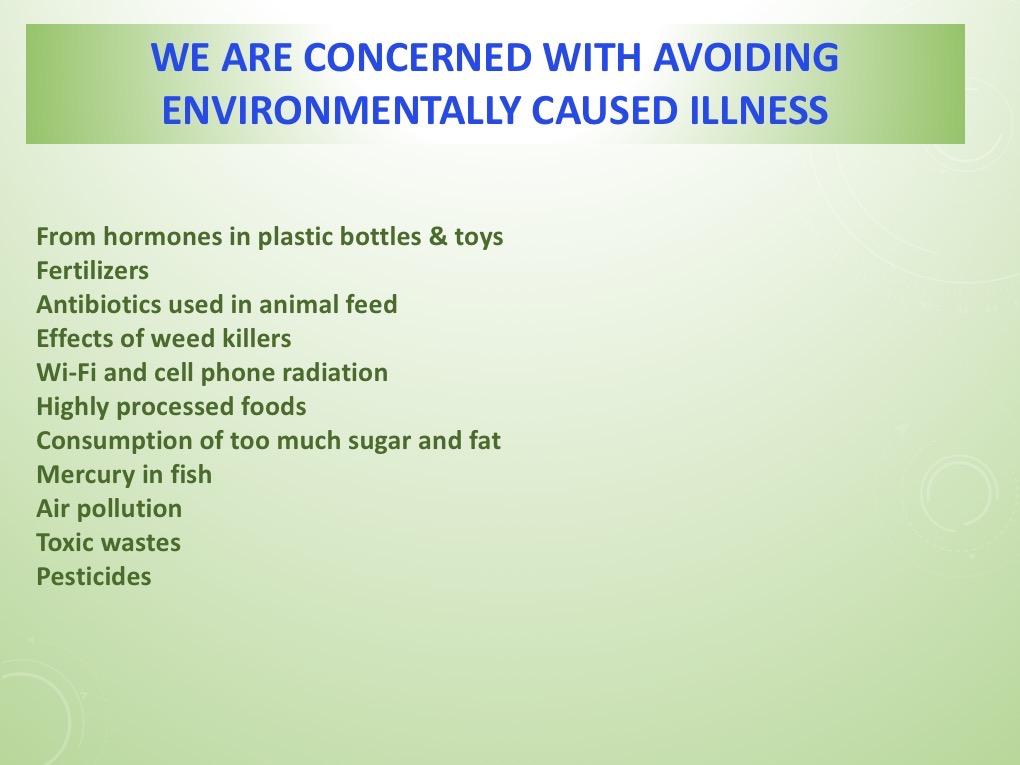 WE ARE CONCERNED WITH AVOIDING ENVIRONMENTALLY CAUSED ILLNESS

From hormones in plastic bottles & toys
Fertilizers
Antibiotics used in animal feed
Effects of weed killers
Wi-Fi and cell phone radiation
Highly processed foods
Consumption of too much sugar and fat
Mercury in fish
Air pollution
Toxic wastes
Pesticides